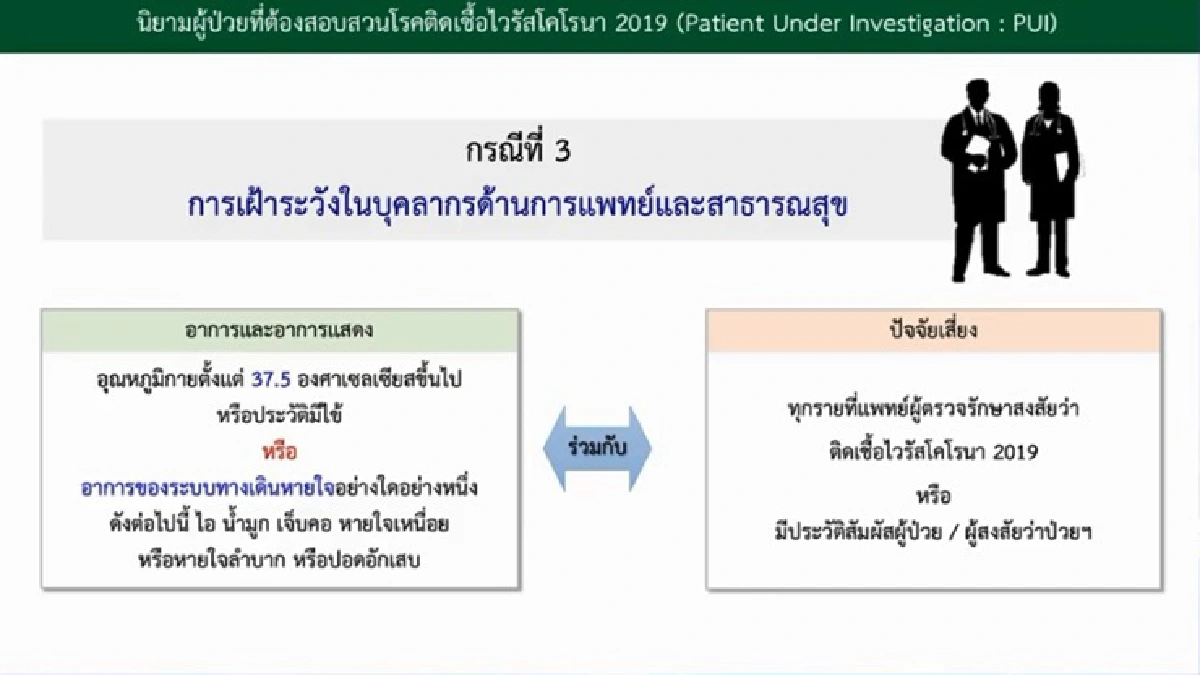 นิยามผู้ป่วยที่ต้องสอบสวนโรคติดเชื้อไวรัสโคโรนา 2019 (Patient Under Investigation : PUI)

กรณีที่ 3
การเฝ้าระวังในบุคลากรด้านการแพทย์และสาธารณสุข

อาการและอาการแสดง

อุณหภูมิกายตั้งแต่ 37.5 องศาเซลเซียสขึ้นไป หรือประวัติมีไข้
หรือ
อาการของระบบทางเดินหายใจอย่างใดอย่างหนึ่ง ดังต่อไปนี้ ไอ น้ำมูก เจ็บคอ หายใจเหนื่อย หรือหายใจลำบาก หรือปอดอักเสบ

ร่วมกับ

ปัจจัยเสี่ยง

ทุกรายที่แพทย์ผู้ตรวจรักษาสงสัยว่า ติดเชื้อไวรัสโคโรนา 2019
หรือ
มีประวัติสัมผัสผู้ป่วย / ผู้สงสัยว่าป่วยฯ